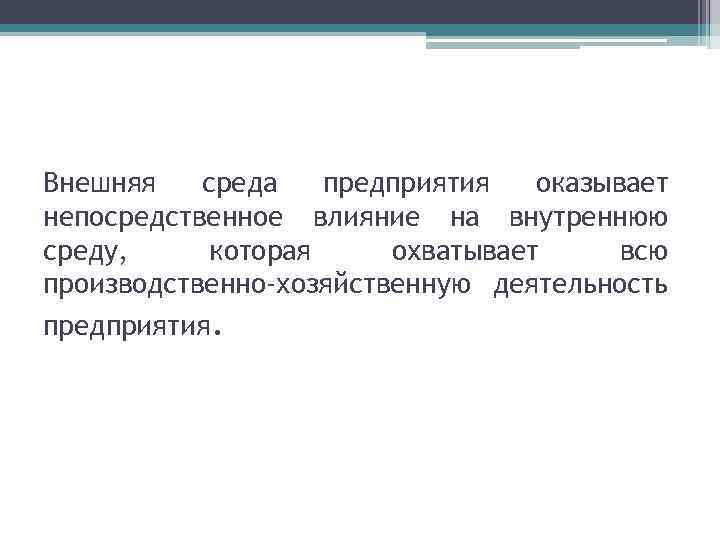 Внешняя среда предприятия оказывает непосредственное влияние на внутреннюю среду, которая охватывает всю производственно-хозяйственную деятельность предприятия.